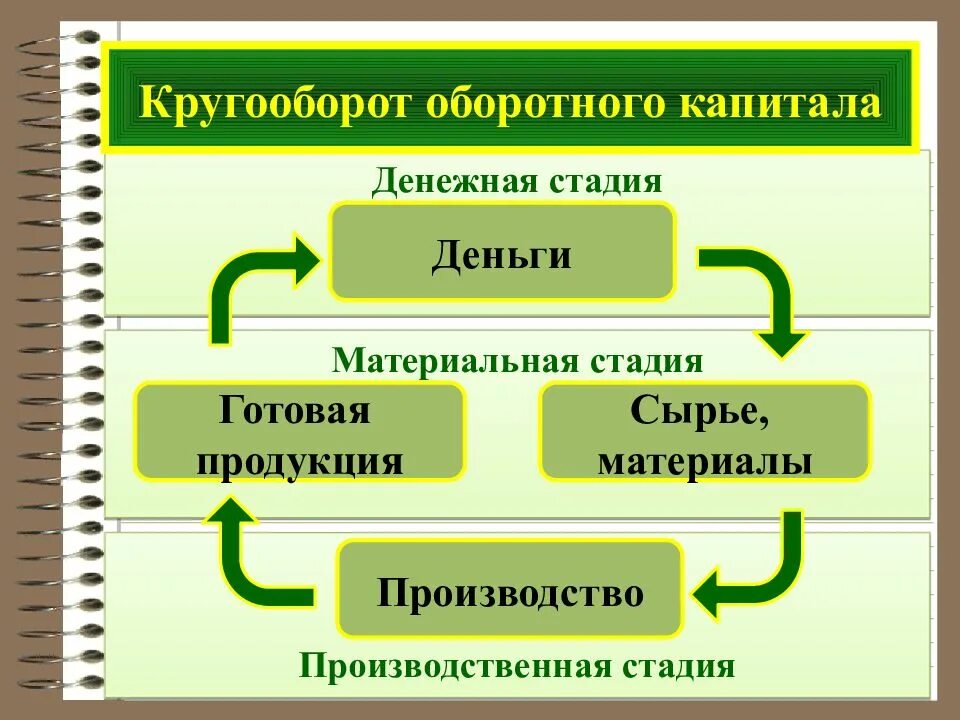 Кругооборот оборотного капитала

Денежная стадия

Деньги

Материальная стадия

Готовая продукция

Сырье, материалы

Производство

Производственная стадия